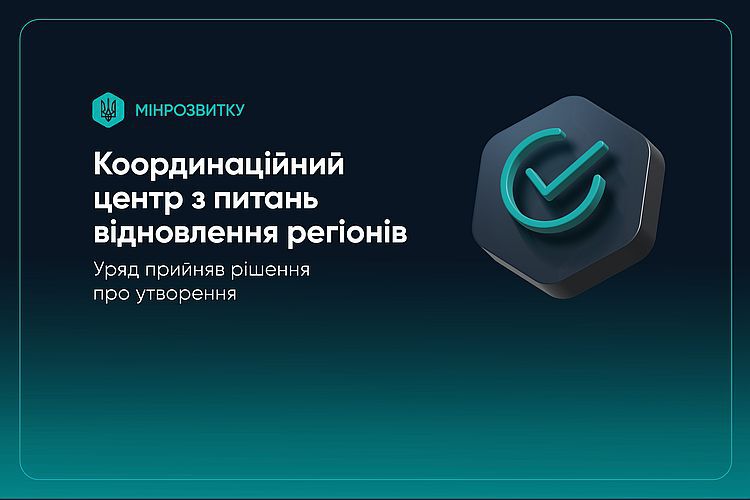 МІНРОЗВИТКУ

Координаційний центр з питань відновлення регіонів

Уряд прийняв рішення про утворення